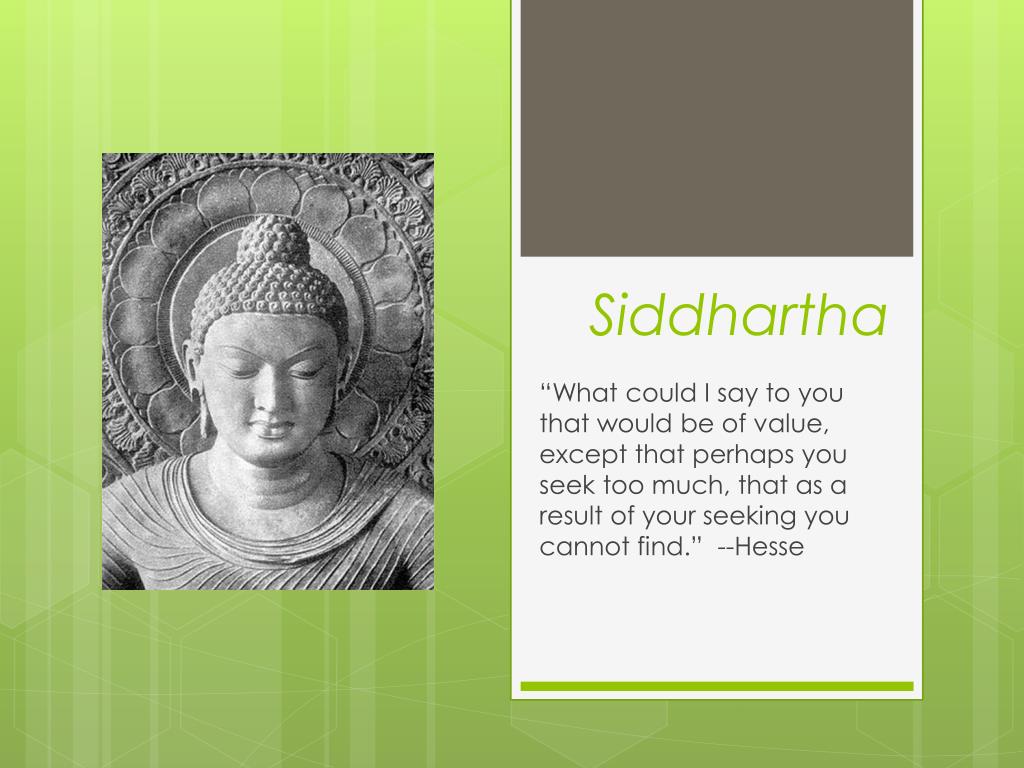 Siddhartha

“What could I say to you that would be of value, except that perhaps you seek too much, that as a result of your seeking you cannot find.” --Hesse